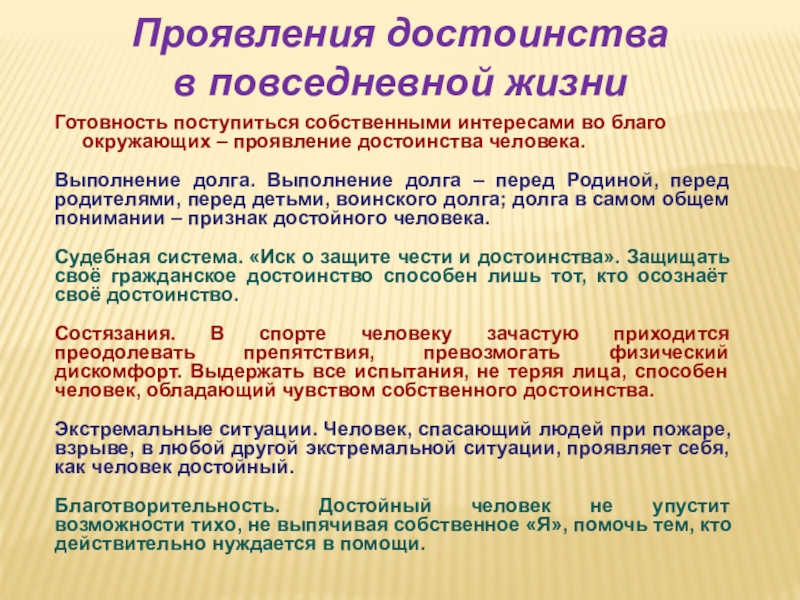 Проявления достоинства в повседневной жизни

Готовность поступиться собственными интересами во благо окружающих – проявление достоинства человека.

Выполнение долга. Выполнение долга – перед Родиной, перед родителями, перед детьми, воинского долга; долга в самом общем понимании – признак достойного человека.

Судебная система. «Иск о защите чести и достоинства». Защищать своё гражданское достоинство способен лишь тот, кто осознаёт своё достоинство.

Состязания. В спорте человеку зачастую приходится преодолевать препятствия, превозмогать физический дискомфорт. Выдержать все испытания, не теряя лица, способен человек, обладающий чувством собственного достоинства.

Экстремальные ситуации. Человек, спасающий людей при пожаре, взрыве, в любой другой экстремальной ситуации, проявляет себя, как человек достойный.

Благотворительность. Достойный человек не упустит возможности тихо, не выпячивая собственное «Я», помочь тем, кто действительно нуждается в помощи.